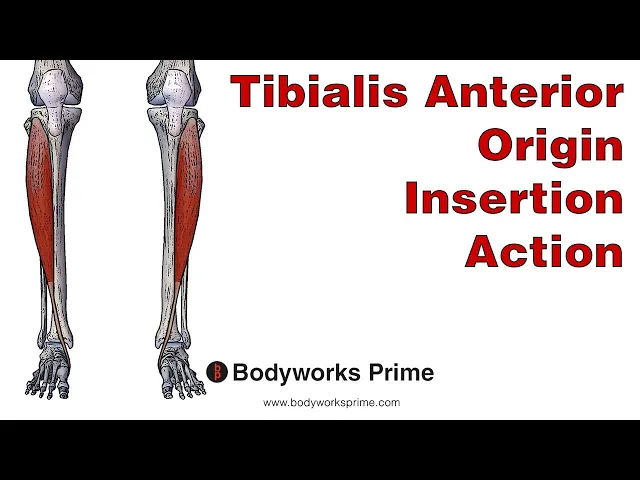 Tibialis Anterior
Origin
Insertion
Action

bp Bodyworks Prime

www.bodyworksprime.com